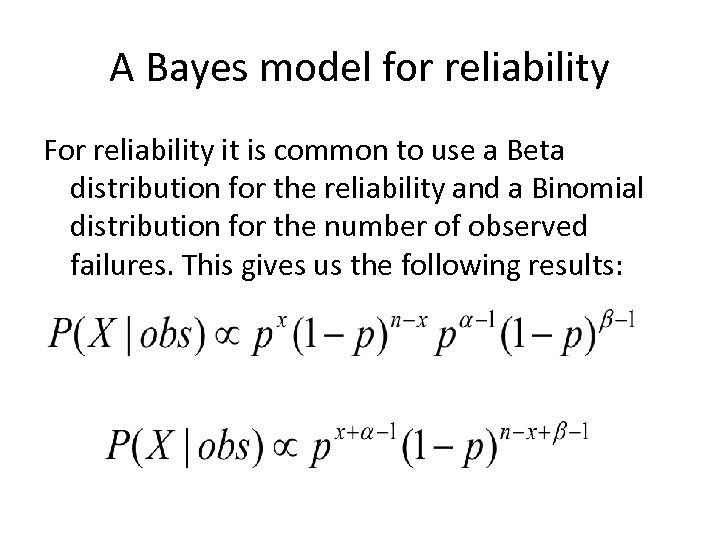 A Bayes model for reliability

For reliability it is common to use a Beta distribution for the reliability and a Binomial distribution for the number of observed failures. This gives us the following results:

$P(X \mid obs) \propto p^{x}(1-p)^{n-x} p^{\alpha-1}(1-p)^{\beta-1}$

$P(X \mid obs) \propto p^{x+\alpha-1}(1-p)^{n-x+\beta-1}$